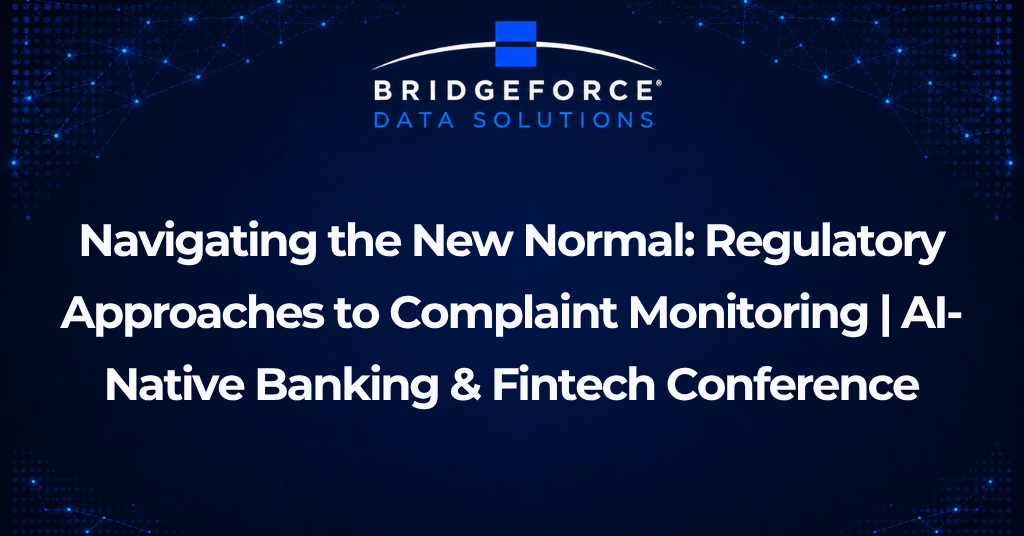 BRIDGEFORCE®
DATA SOLUTIONS

Navigating the New Normal: Regulatory Approaches to Complaint Monitoring | AI-Native Banking & Fintech Conference